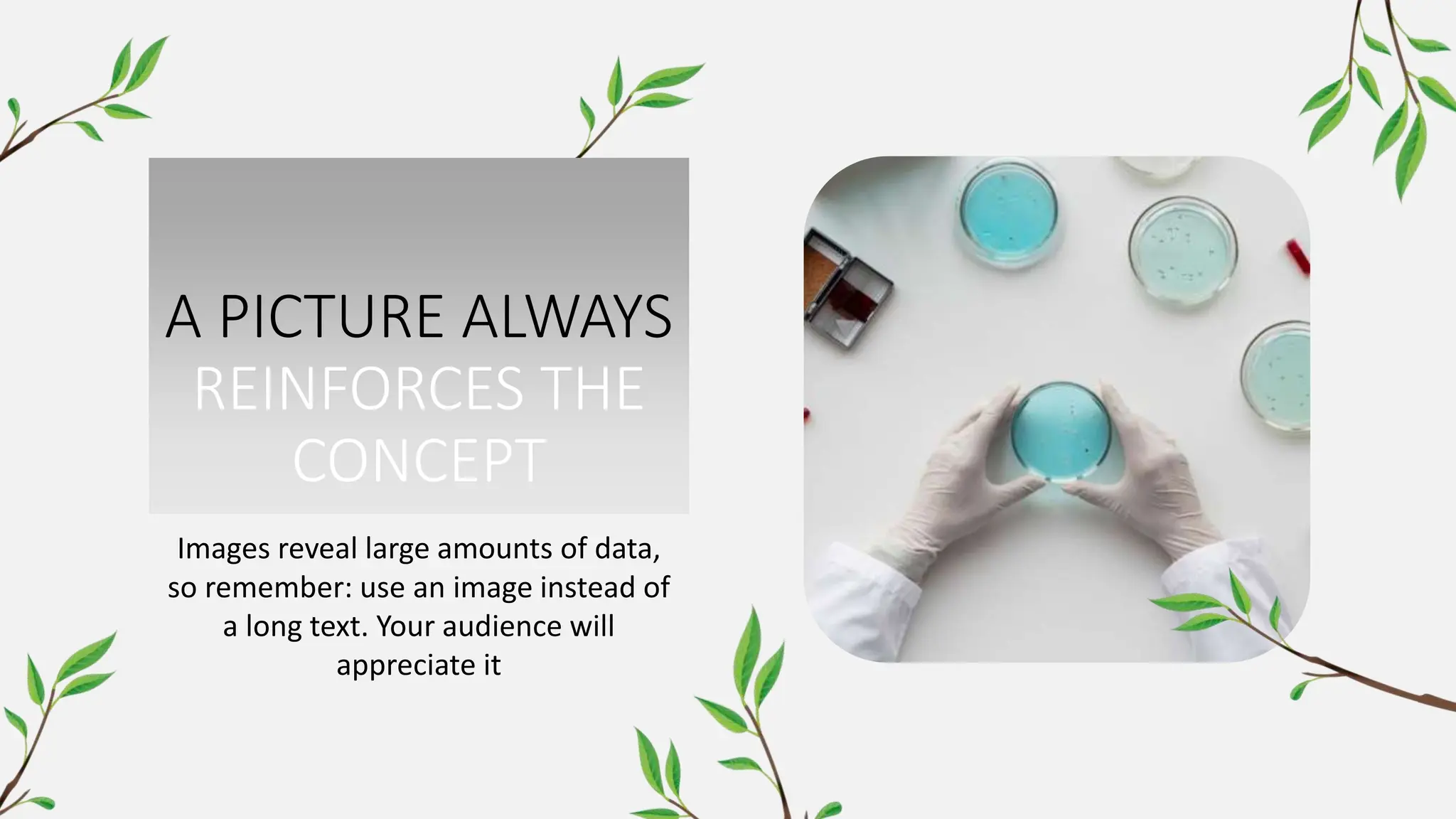 A PICTURE ALWAYS REINFORCES THE CONCEPT

Images reveal large amounts of data, so remember: use an image instead of a long text. Your audience will appreciate it